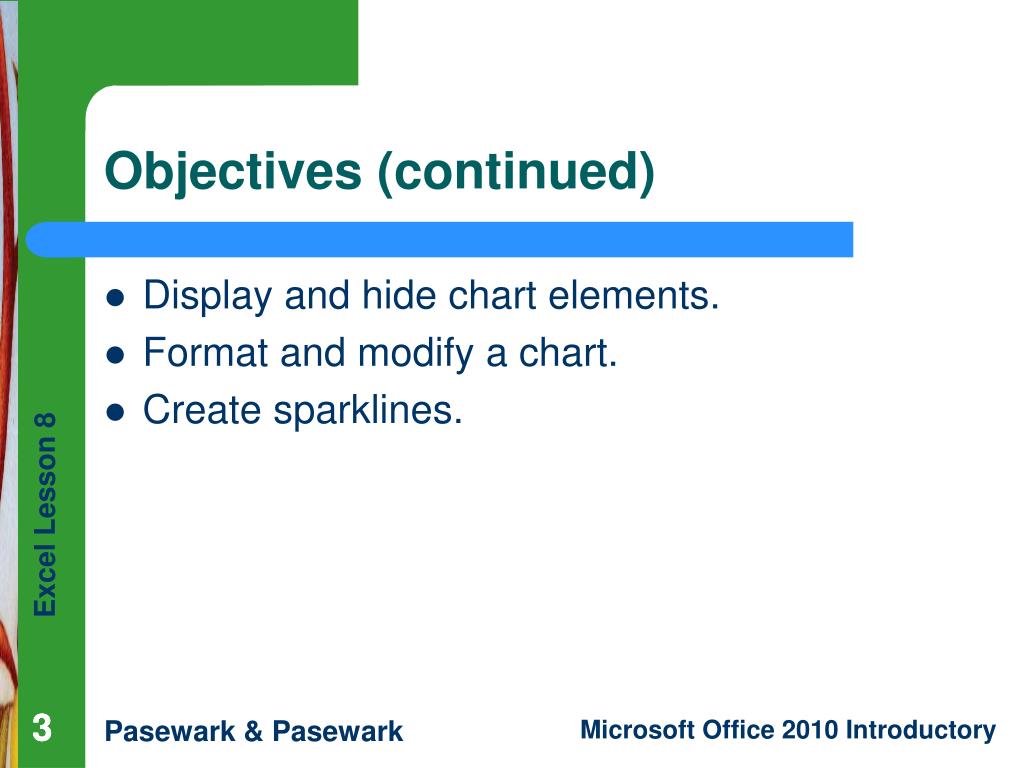 Objectives (continued)

- Display and hide chart elements.
- Format and modify a chart.
- Create sparklines.

Excel Lesson 8

3

Pasewark & Pasewark

Microsoft Office 2010 Introductory